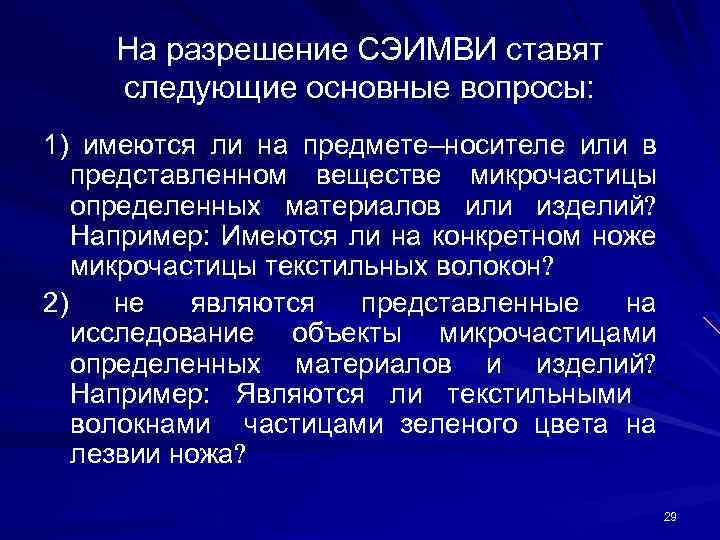 На разрешение СЭИМВИ ставят следующие основные вопросы:

1) имеются ли на предмете–носителе или в представленном веществе микрочастицы определенных материалов или изделий? Например: Имеются ли на конкретном ноже микрочастицы текстильных волокон?

2) не являются представленные на исследование объекты микрочастицами определенных материалов и изделий? Например: Являются ли текстильными волокнами частицами зеленого цвета на лезвии ножа?

29